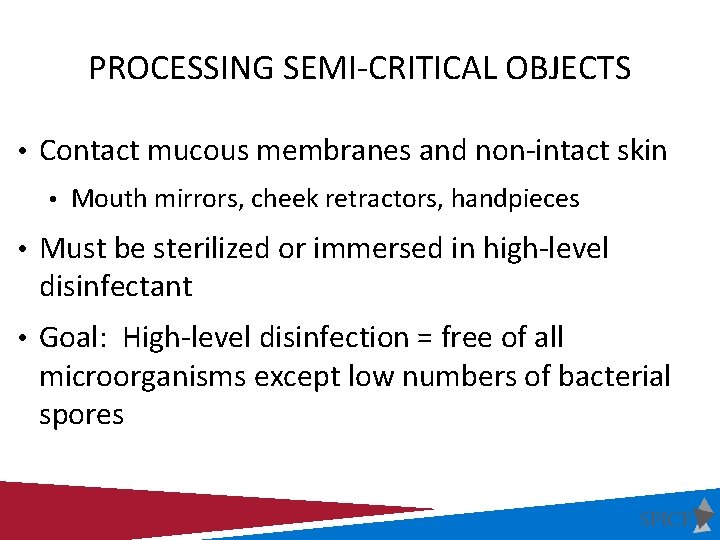 PROCESSING SEMI-CRITICAL OBJECTS

• Contact mucous membranes and non-intact skin
  • Mouth mirrors, cheek retractors, handpieces
• Must be sterilized or immersed in high-level disinfectant
• Goal: High-level disinfection = free of all microorganisms except low numbers of bacterial spores

SPICE